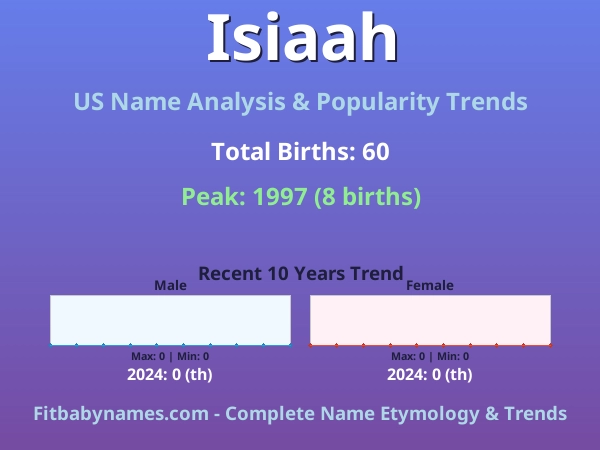 Isiaah

US Name Analysis & Popularity Trends

Total Births: 60

Peak: 1997 (8 births)

Recent 10 Years Trend

Male

Max: 0 | Min: 0

2024: 0 (th)

Female

Max: 0 | Min: 0

2024: 0 (th)

Fitbabynames.com - Complete Name Etymology & Trends